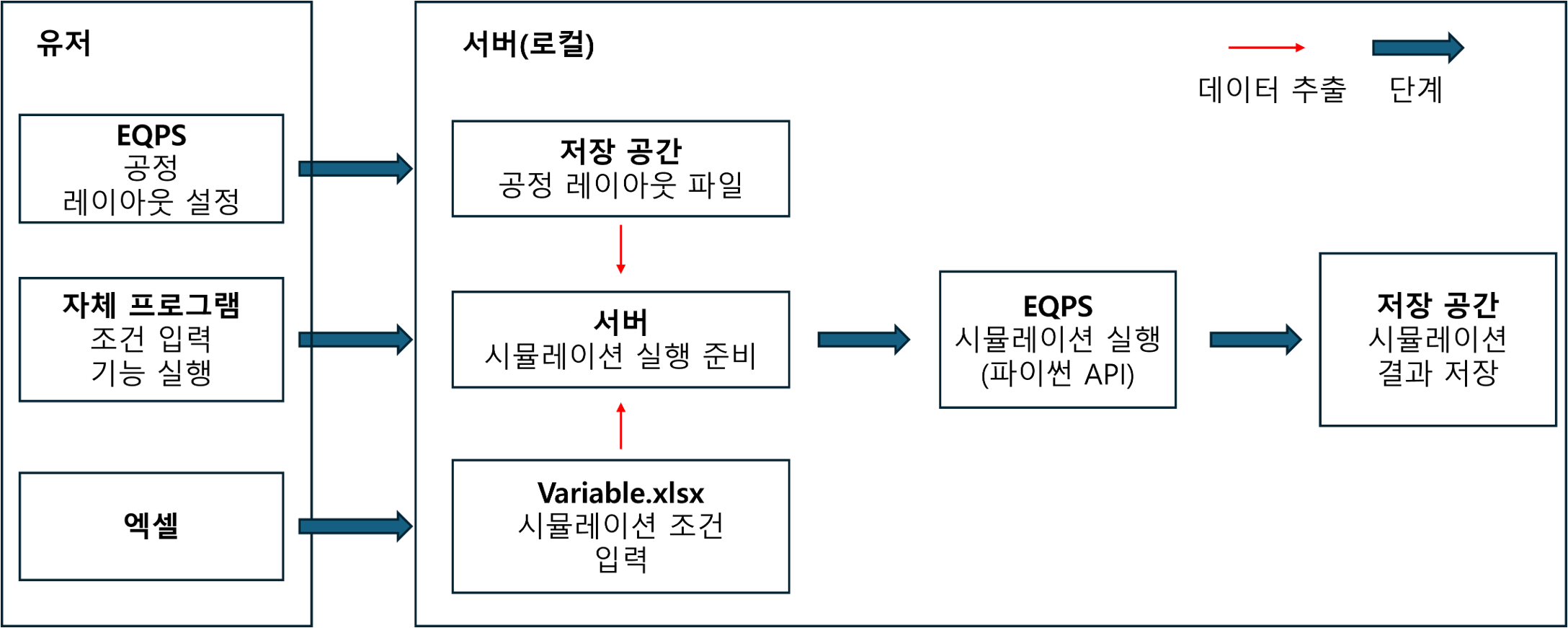 유저

EQPS
공정
레이아웃 설정

자체 프로그램
조건 입력
기능 실행

엑셀

서버(로컬)

데이터 추출

단계

저장 공간
공정 레이아웃 파일

서버
시뮬레이션 실행 준비

Variable.xlsx
시뮬레이션 조건
입력

EQPS
시뮬레이션 실행
(파이썬 API)

저장 공간
시뮬레이션
결과 저장